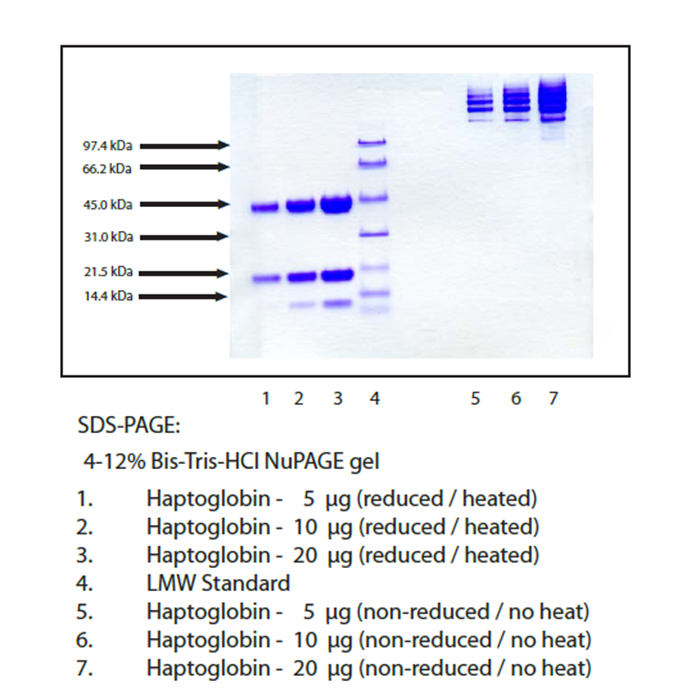 97.4 kDa
66.2 kDa
45.0 kDa
31.0 kDa
21.5 kDa
14.4 kDa

1 2 3 4 5 6 7

SDS-PAGE:

4-12% Bis-Tris-HCl NuPAGE gel

1. Haptoglobin - 5 µg (reduced / heated)
2. Haptoglobin - 10 µg (reduced / heated)
3. Haptoglobin - 20 µg (reduced / heated)
4. LMW Standard
5. Haptoglobin - 5 µg (non-reduced / no heat)
6. Haptoglobin - 10 µg (non-reduced / no heat)
7. Haptoglobin - 20 µg (non-reduced / no heat)